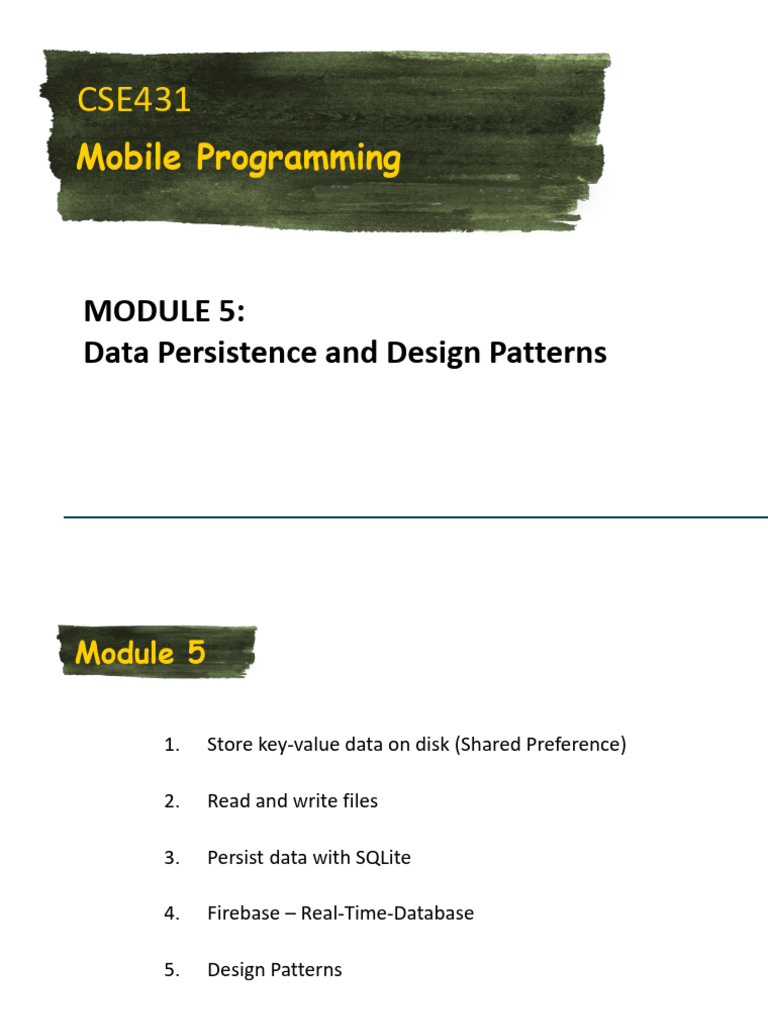 CSE431
Mobile Programming

MODULE 5:
Data Persistence and Design Patterns

Module 5

1. Store key-value data on disk (Shared Preference)

2. Read and write files

3. Persist data with SQLite

4. Firebase – Real-Time-Database

5. Design Patterns